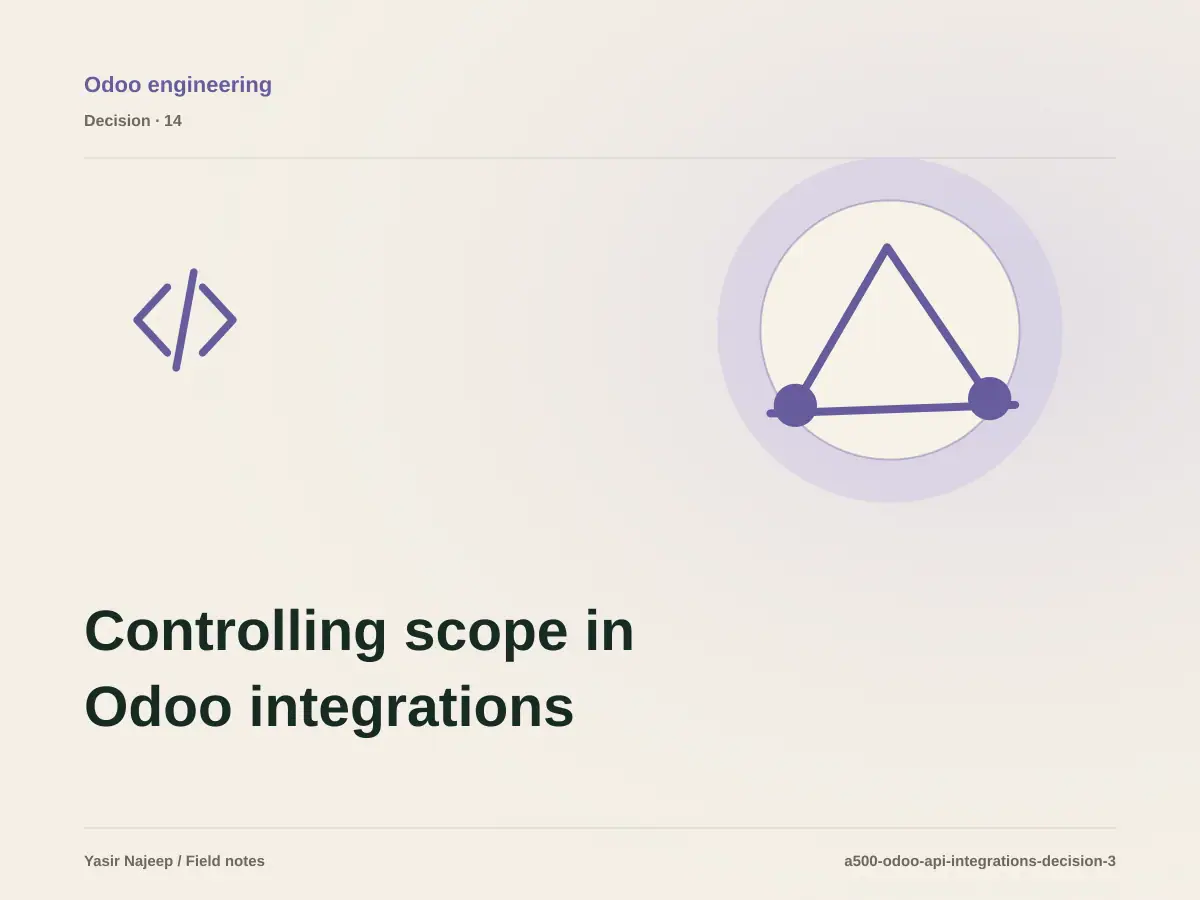 Odoo engineering

Decision · 14

Controlling scope in Odoo integrations

Yasir Najeep / Field notes

a500-odoo-api-integrations-decision-3